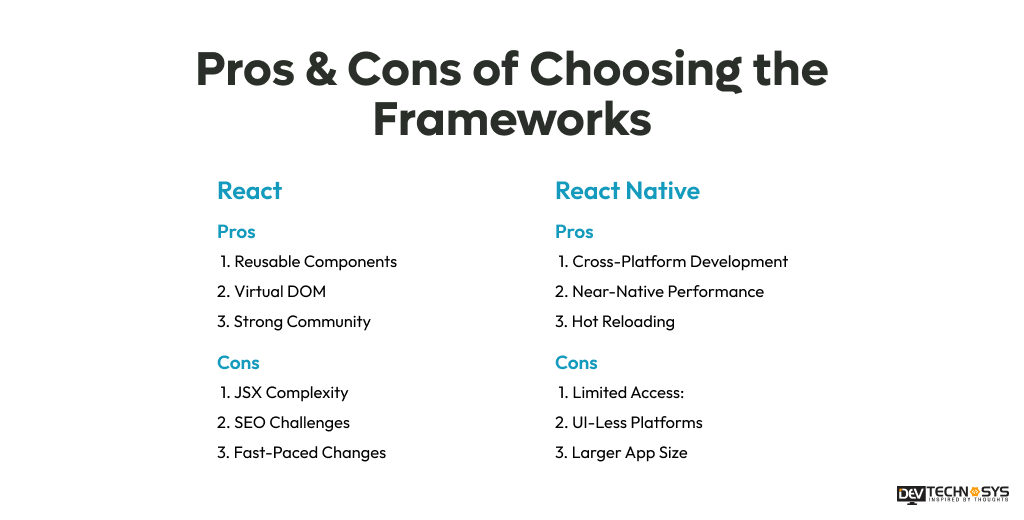 Pros & Cons of Choosing the Frameworks

React

Pros

1. Reusable Components
2. Virtual DOM
3. Strong Community

Cons

1. JSX Complexity
2. SEO Challenges
3. Fast-Paced Changes

React Native

Pros

1. Cross-Platform Development
2. Near-Native Performance
3. Hot Reloading

Cons

1. Limited Access:
2. UI-Less Platforms
3. Larger App Size

DEV TECHNOSYS
INSPIRED BY THOUGHTS